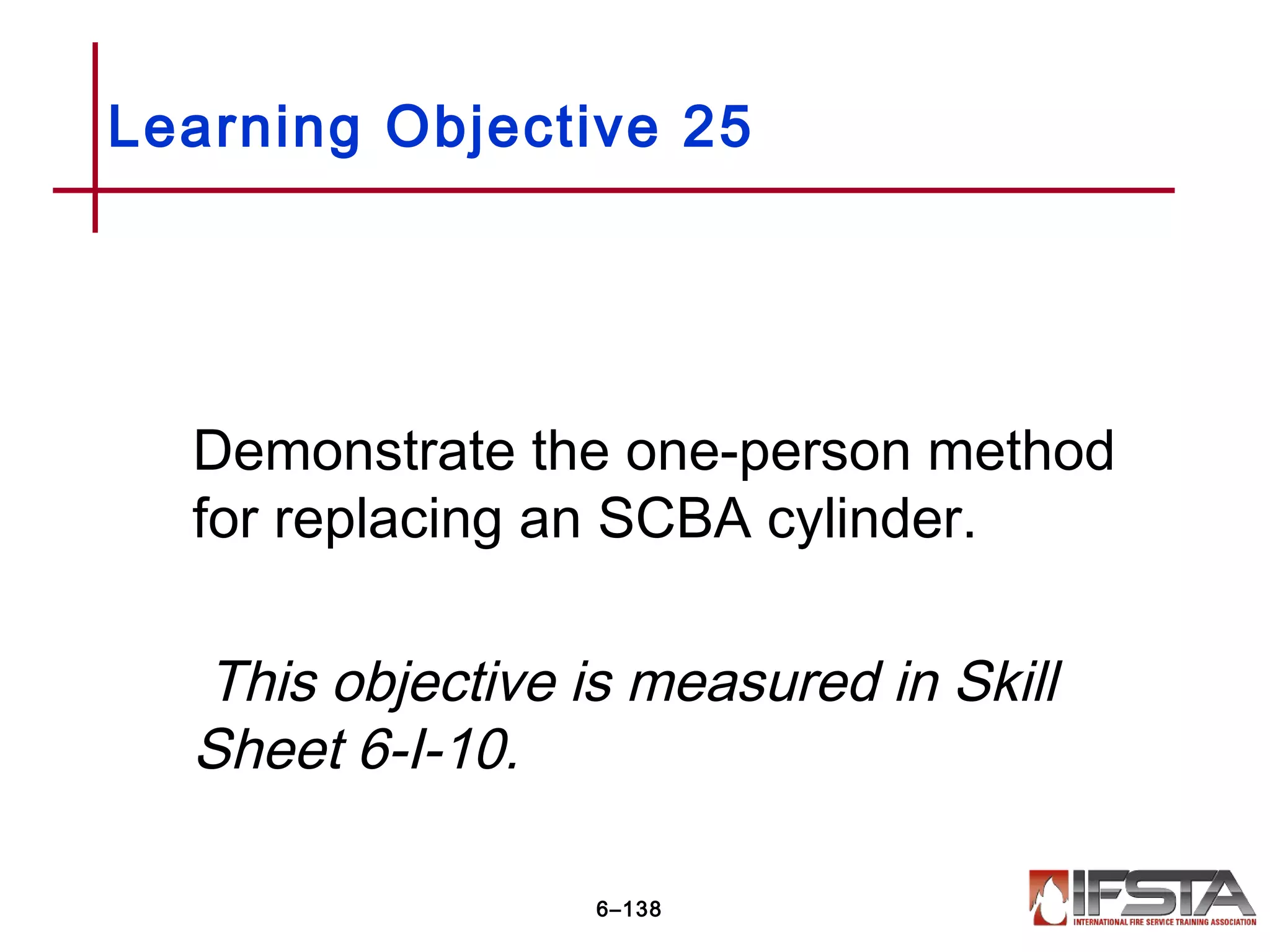 Learning Objective 25

Demonstrate the one-person method for replacing an SCBA cylinder.

This objective is measured in Skill Sheet 6-I-10.

6–138

IFSTA
INTERNATIONAL FIRE SERVICE TRAINING ASSOCIATION